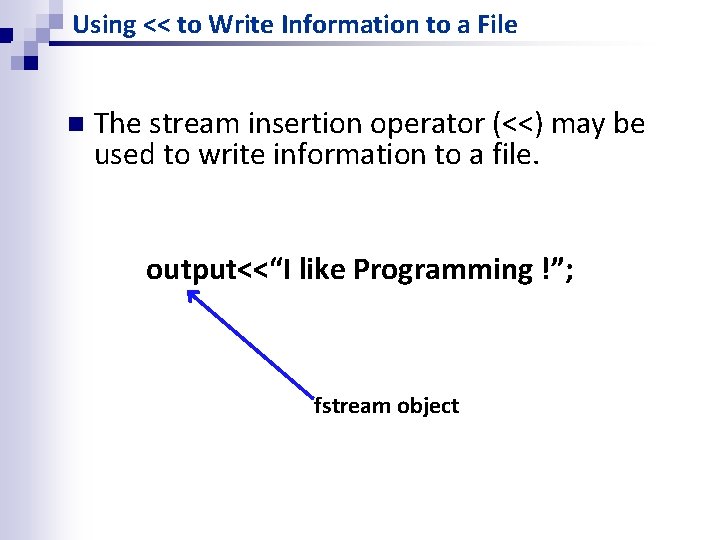 Using << to Write Information to a File

The stream insertion operator (<<) may be used to write information to a file.

output<<“I like Programming !”;

fstream object